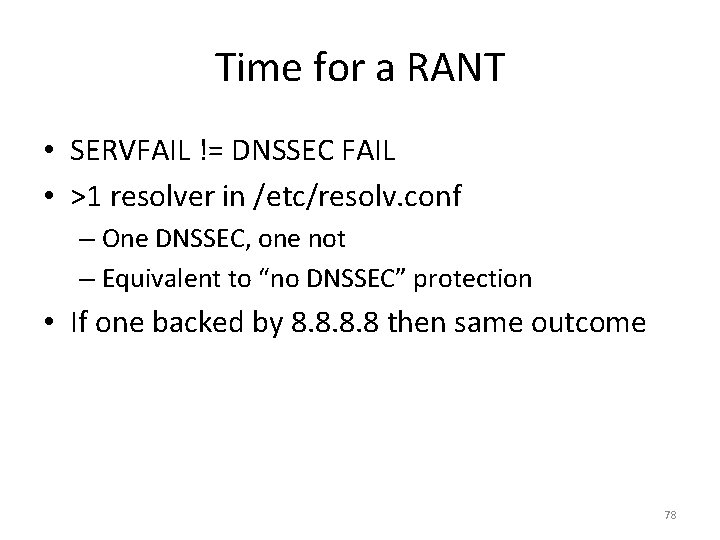 Time for a RANT

• SERVFAIL != DNSSEC FAIL
• >1 resolver in /etc/resolv.conf
  – One DNSSEC, one not
  – Equivalent to “no DNSSEC” protection
• If one backed by 8.8.8.8 then same outcome

78